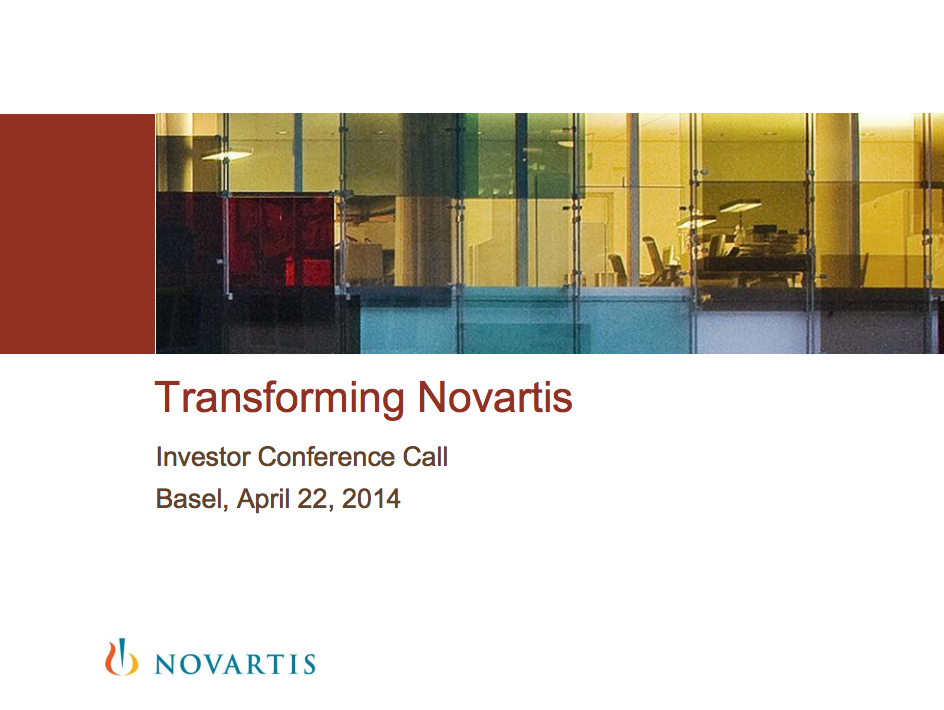 Transforming Novartis

Investor Conference Call

Basel, April 22, 2014

NOVARTIS